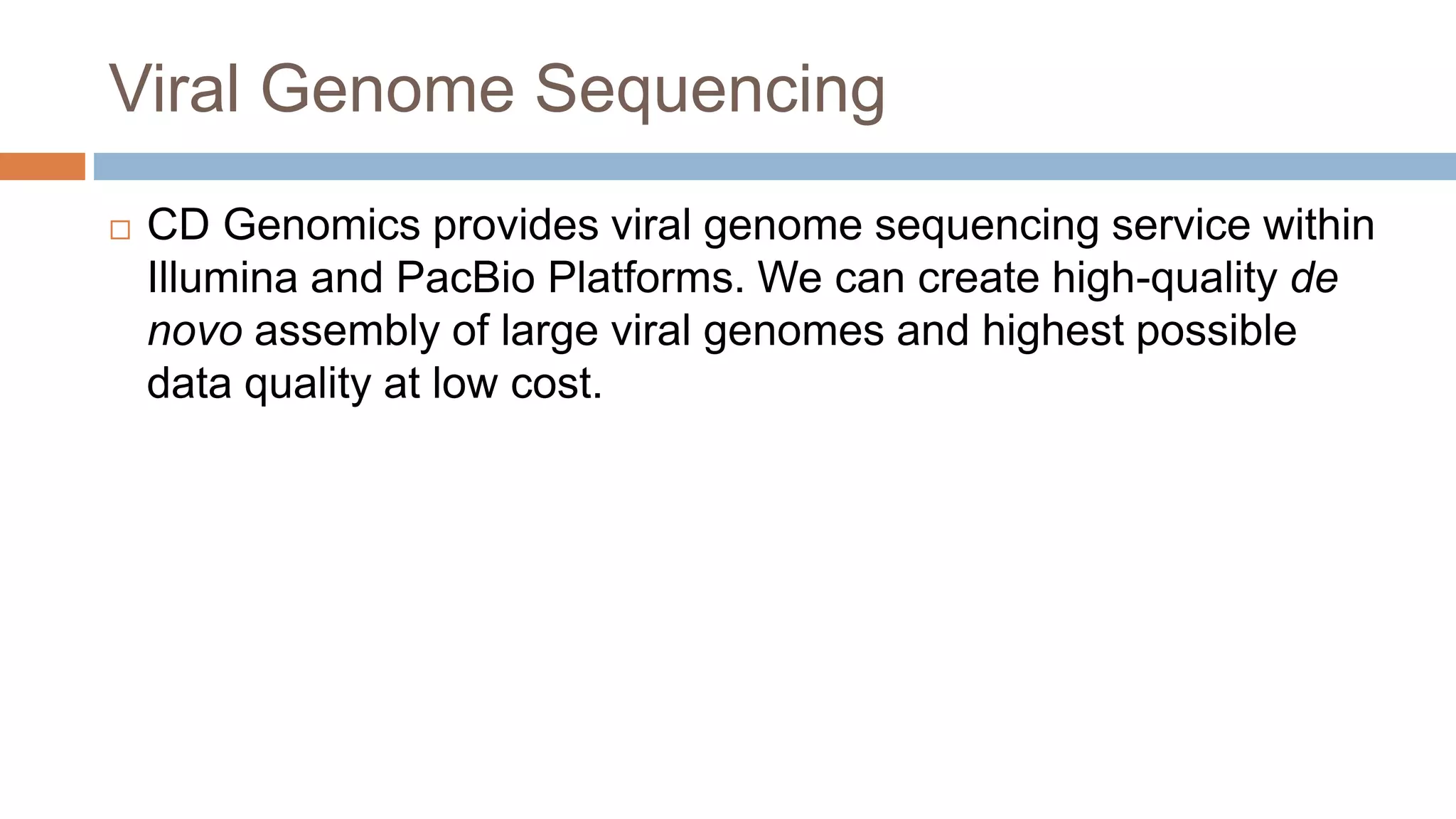 Viral Genome Sequencing

□ CD Genomics provides viral genome sequencing service within Illumina and PacBio Platforms. We can create high-quality de novo assembly of large viral genomes and highest possible data quality at low cost.